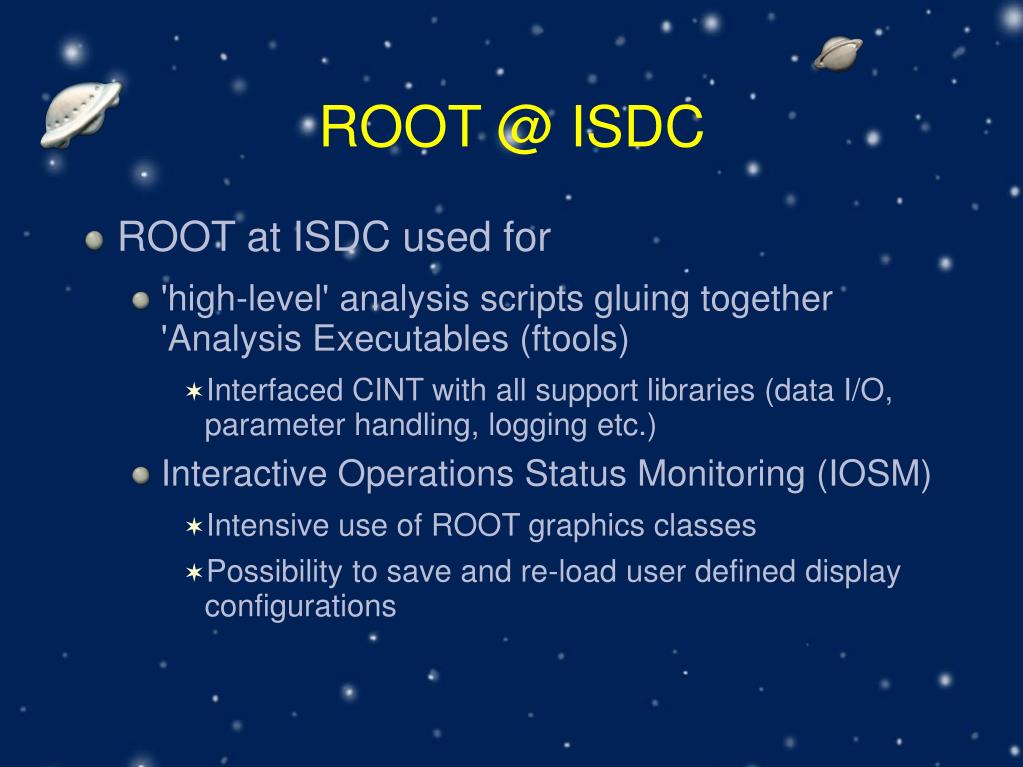 ROOT @ ISDC

ROOT at ISDC used for

'high-level' analysis scripts gluing together 'Analysis Executables (ftools)

Interfaced CINT with all support libraries (data I/O, parameter handling, logging etc.)

Interactive Operations Status Monitoring (IOSM)

Intensive use of ROOT graphics classes

Possibility to save and re-load user defined display configurations